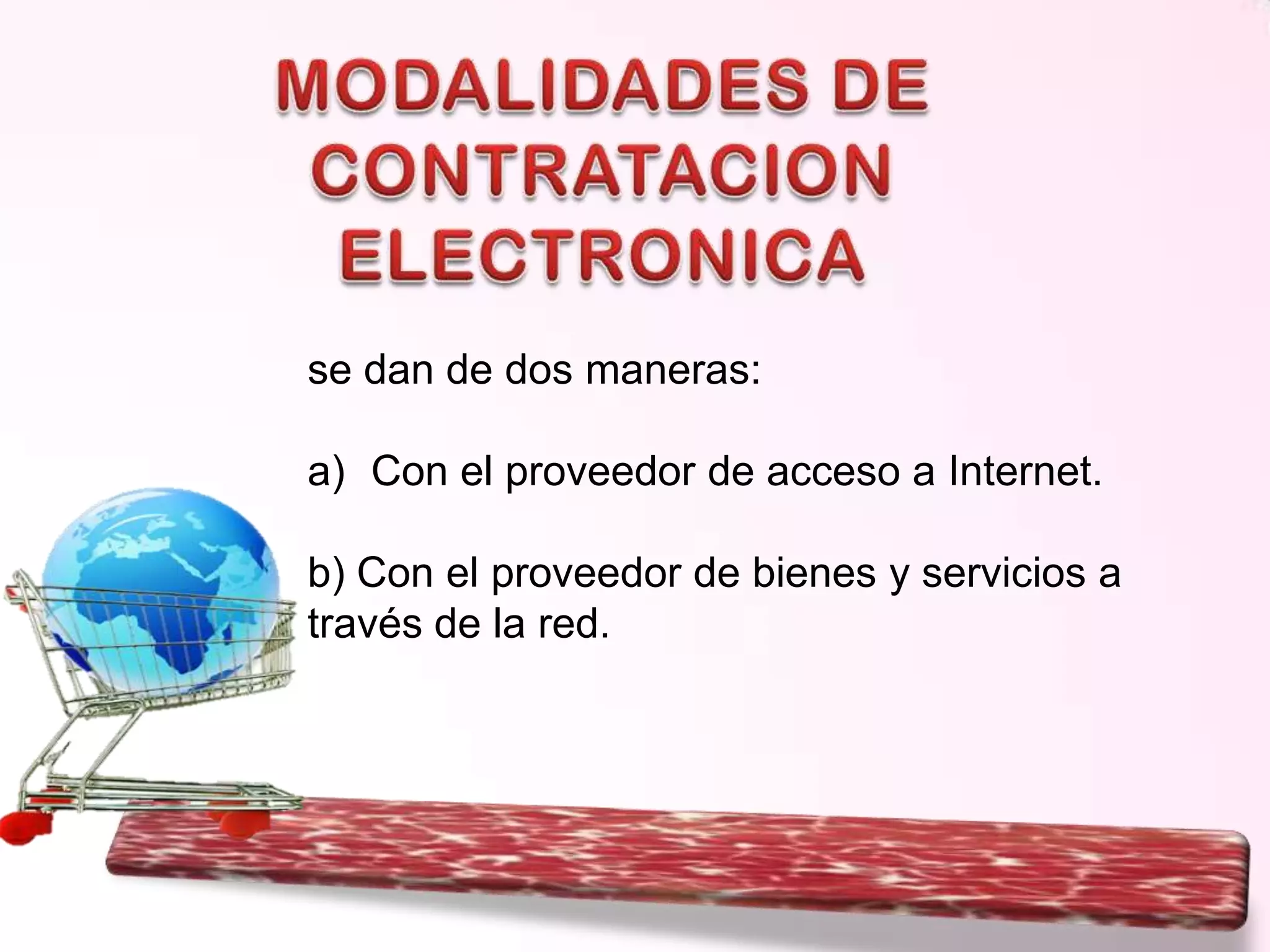 MODALIDADES DE CONTRATACION ELECTRONICA

se dan de dos maneras:

a) Con el proveedor de acceso a Internet.

b) Con el proveedor de bienes y servicios a través de la red.